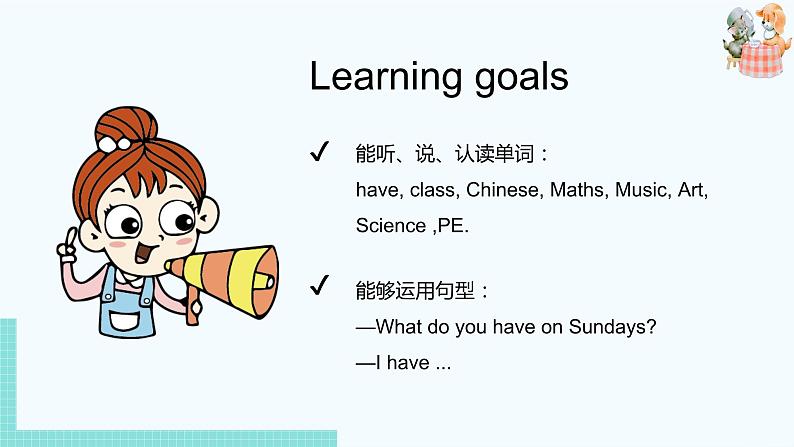 Learning goals

✓ 能听、说、认读单词：
have, class, Chinese, Maths, Music, Art, Science ,PE.

✓ 能够运用句型：
—What do you have on Sundays?
—I have ...